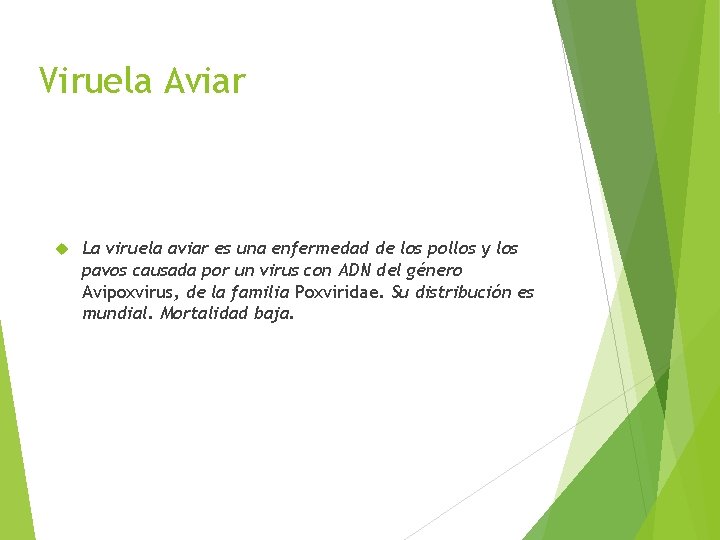 Viruela Aviar

La viruela aviar es una enfermedad de los pollos y los pavos causada por un virus con ADN del género Avipoxvirus, de la familia Poxviridae. Su distribución es mundial. Mortalidad baja.